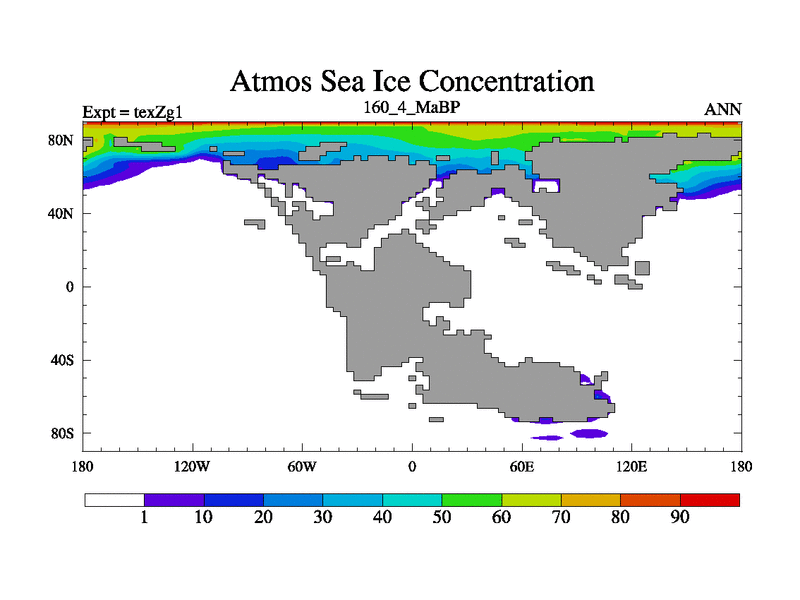 Atmos Sea Ice Concentration

Expt = texZg1

160_4_MaBP

ANN

80N

40N

0

40S

80S

180

120W

60W

0

60E

120E

180

1

10

20

30

40

50

60

70

80

90